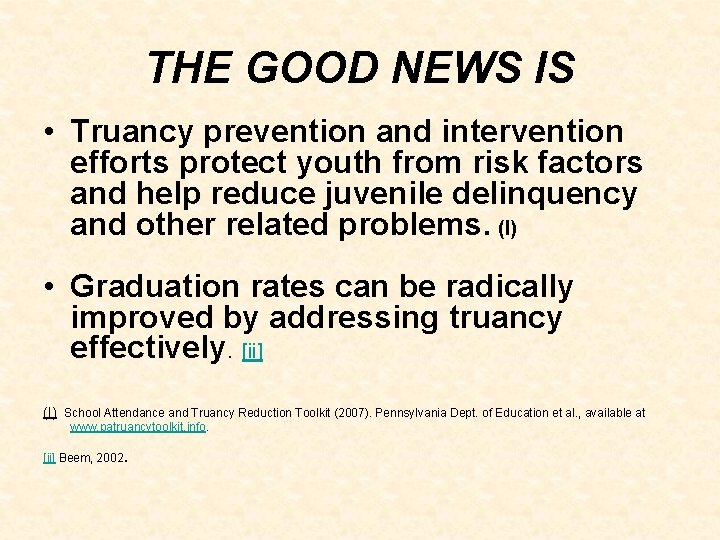 THE GOOD NEWS IS

• Truancy prevention and intervention efforts protect youth from risk factors and help reduce juvenile delinquency and other related problems. (I)

• Graduation rates can be radically improved by addressing truancy effectively. [ii]

(I) School Attendance and Truancy Reduction Toolkit (2007). Pennsylvania Dept. of Education et al., available at www.patruancytoolkit.info.

[ii] Beem, 2002.